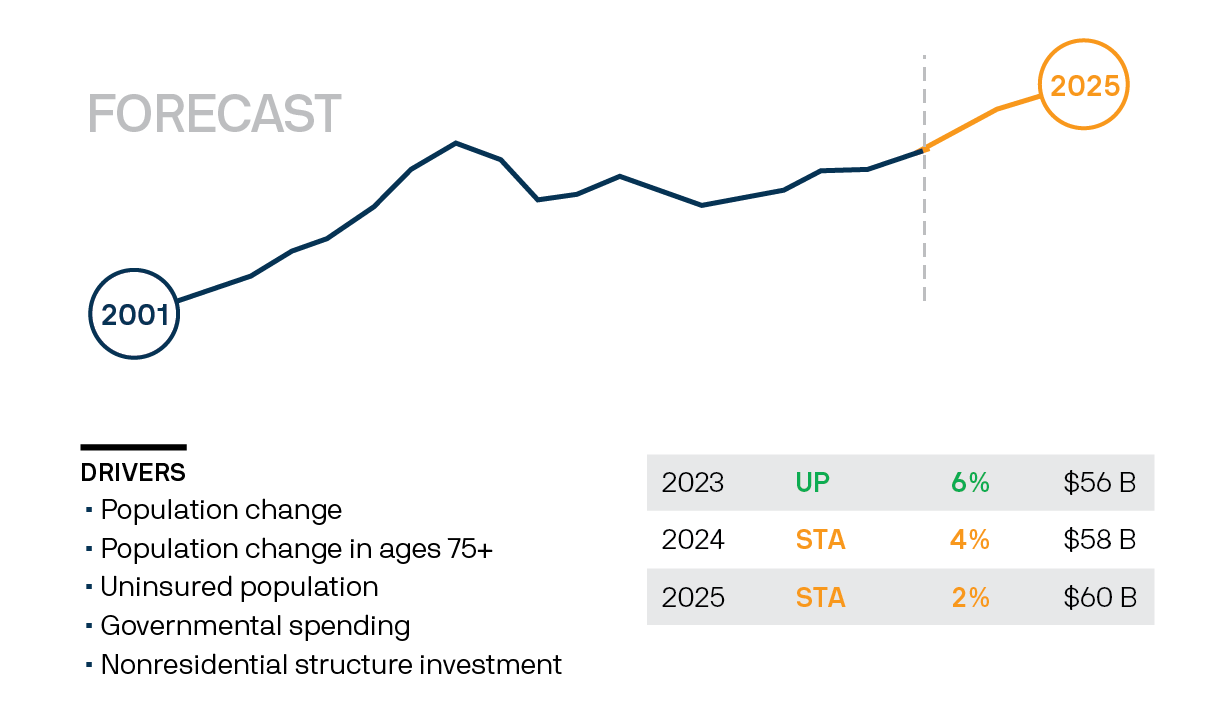 FORECAST

2025

2001

DRIVERS
- Population change
- Population change in ages 75+
- Uninsured population
- Governmental spending
- Nonresidential structure investment

| 2023 | UP | 6% | \$56 B |
|---|---|---|---|
| 2024 | STA | 4% | \$58 B |
| 2025 | STA | 2% | \$60 B |